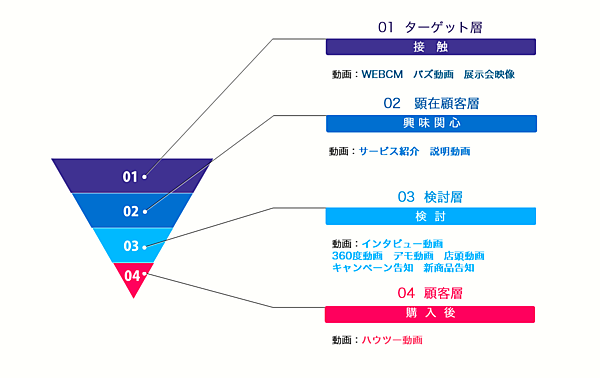 01
02
03
04

01 ターゲット層
接 触
動画：WEBCM バズ動画 展示会映像

02 顕在顧客層
興味関心
動画：サービス紹介 説明動画

03 検討層
検 討
動画：インタビュー動画
360度動画 デモ動画 店頭動画
キャンペーン告知 新商品告知

04 顧客層
購 入 後
動画：ハウツー動画